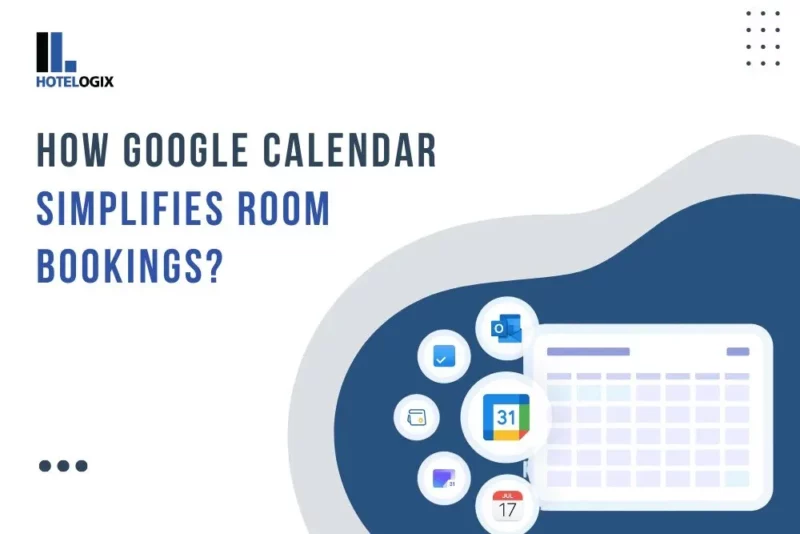 HOTELOGIX

HOW GOOGLE CALENDAR SIMPLIFIES ROOM BOOKINGS?

31

31

JUL
17